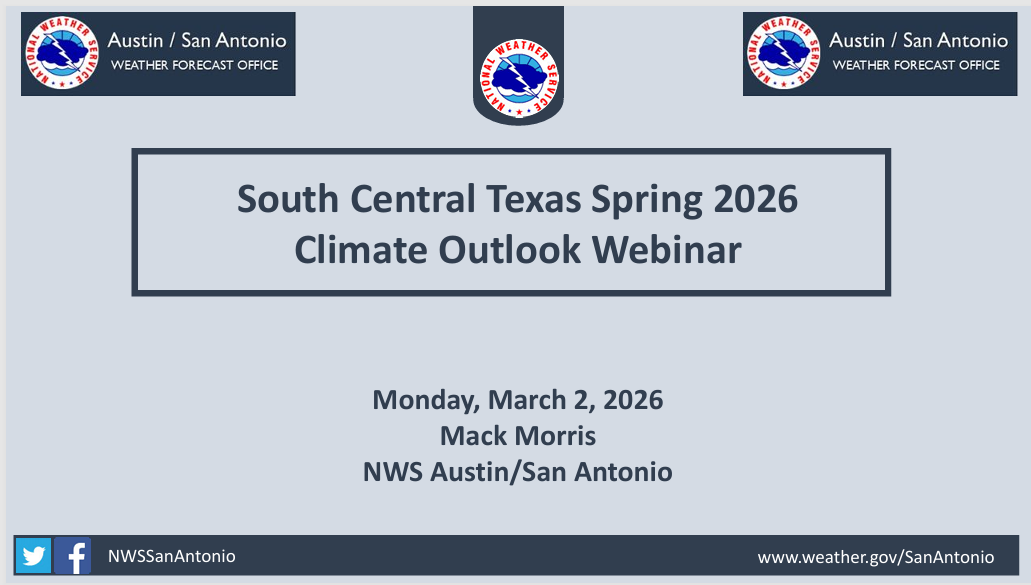 NATIONAL WEATHER SERVICE
Austin / San Antonio
WEATHER FORECAST OFFICE

NATIONAL WEATHER SERVICE

NATIONAL WEATHER SERVICE
Austin / San Antonio
WEATHER FORECAST OFFICE

South Central Texas Spring 2026
Climate Outlook Webinar

Monday, March 2, 2026
Mack Morris
NWS Austin/San Antonio

NWSSanAntonio

www.weather.gov/SanAntonio